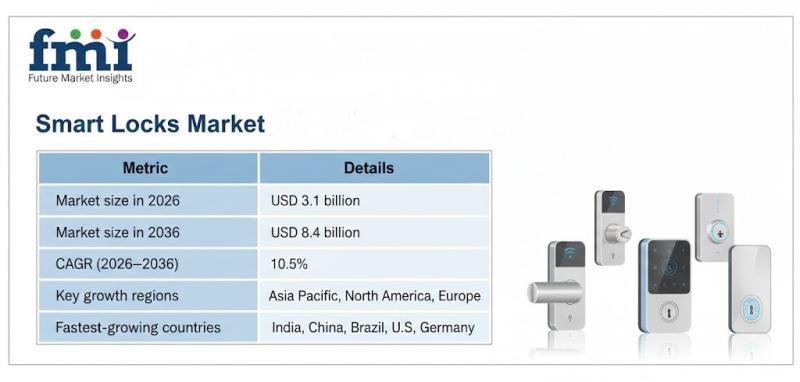 fmi
Future Market Insights

Smart Locks Market

| Metric | Details |
|---|---|
| Market size in 2026 | USD 3.1 billion |
| Market size in 2036 | USD 8.4 billion |
| CAGR (2026–2036) | 10.5% |
| Key growth regions | Asia Pacific, North America, Europe |
| Fastest-growing countries | India, China, Brazil, U.S, Germany |